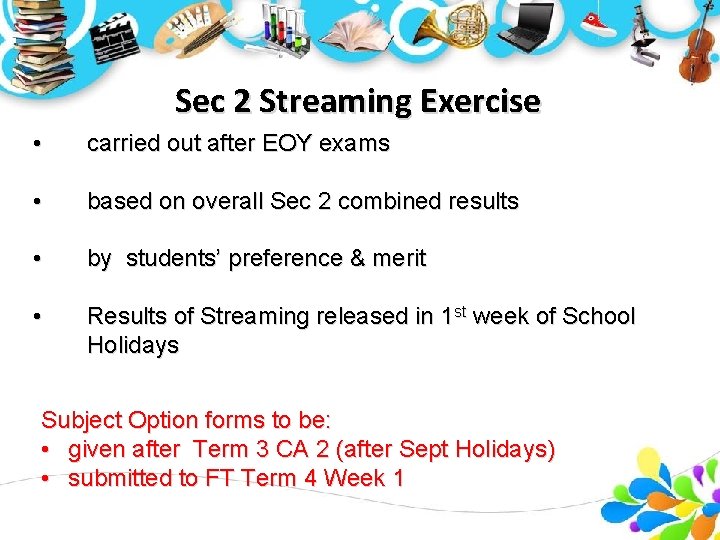 Sec 2 Streaming Exercise

• carried out after EOY exams

• based on overall Sec 2 combined results

• by students' preference & merit

• Results of Streaming released in 1$^{st}$ week of School Holidays

Subject Option forms to be:
• given after Term 3 CA 2 (after Sept Holidays)
• submitted to FT Term 4 Week 1